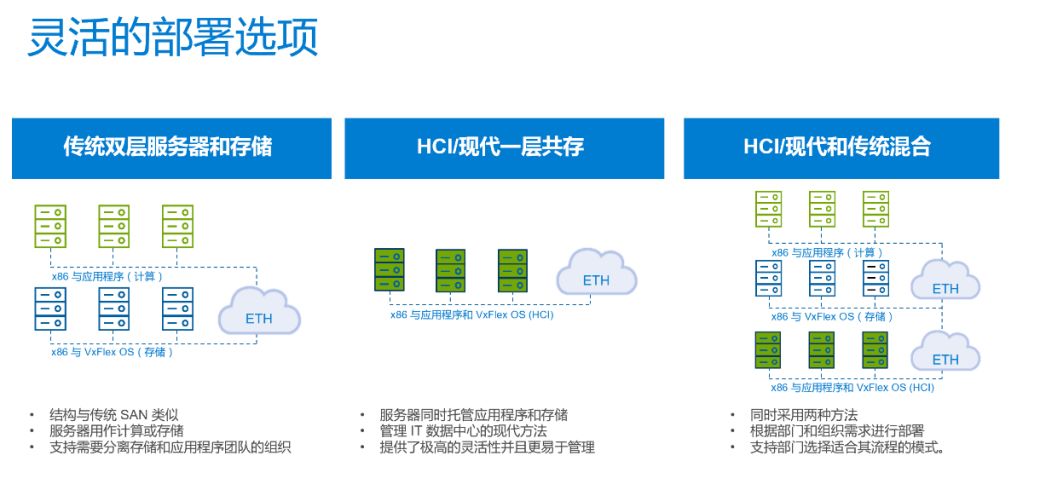 灵活的部署选项

传统双层服务器和存储

x86 与应用程序（计算）

ETH

x86 与 VxFlex OS（存储）

• 结构与传统 SAN 类似
• 服务器用作计算或存储
• 支持需要分离存储和应用程序团队的组织

HCI/现代一层共存

ETH

x86 与应用程序和 VxFlex OS (HCI)

• 服务器同时托管应用程序和存储
• 管理 IT 数据中心的现代方法
• 提供了极高的灵活性并且更易于管理

HCI/现代和传统混合

x86 与应用程序（计算）

ETH

x86 与 VxFlex OS（存储）

ETH

x86 与应用程序和 VxFlex OS (HCI)

• 同时采用两种方法
• 根据部门和组织需求进行部署
• 支持部门选择适合其流程的模式。